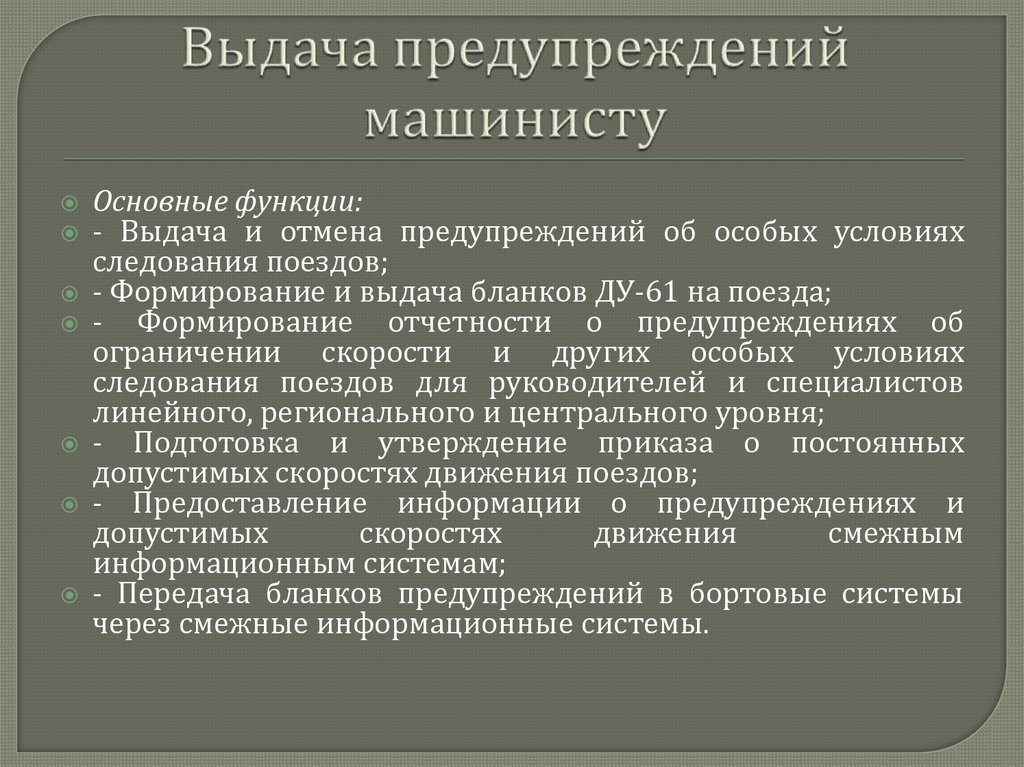 Выдача предупреждений машинисту

Основные функции:

- Выдача и отмена предупреждений об особых условиях следования поездов;

- Формирование и выдача бланков ДУ-61 на поезда;

- Формирование отчетности о предупреждениях об ограничении скорости и других особых условиях следования поездов для руководителей и специалистов линейного, регионального и центрального уровня;

- Подготовка и утверждение приказа о постоянных допустимых скоростях движения поездов;

- Предоставление информации о предупреждениях и допустимых скоростях движения смежным информационным системам;

- Передача бланков предупреждений в бортовые системы через смежные информационные системы.